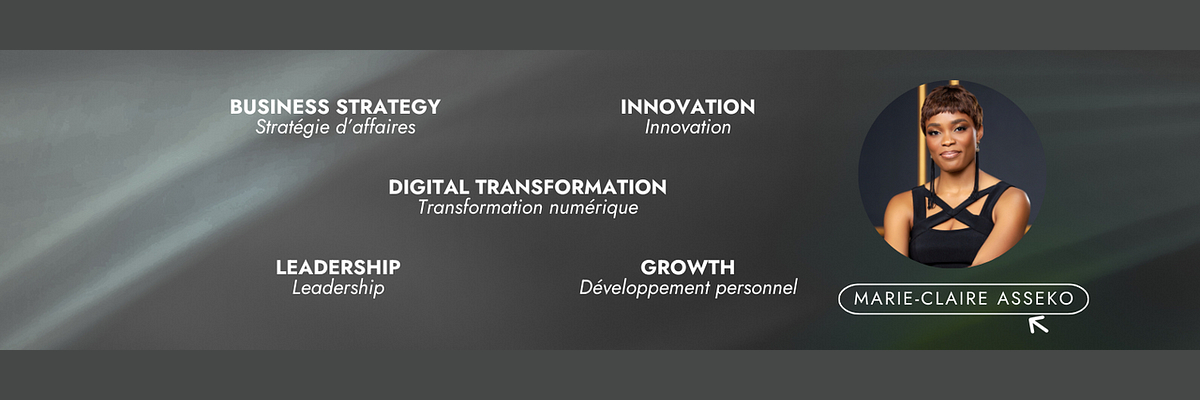 BUSINESS STRATEGY
Stratégie d'affaires

INNOVATION
Innovation

DIGITAL TRANSFORMATION
Transformation numérique

LEADERSHIP
Leadership

GROWTH
Développement personnel

MARIE-CLAIRE ASSEKO